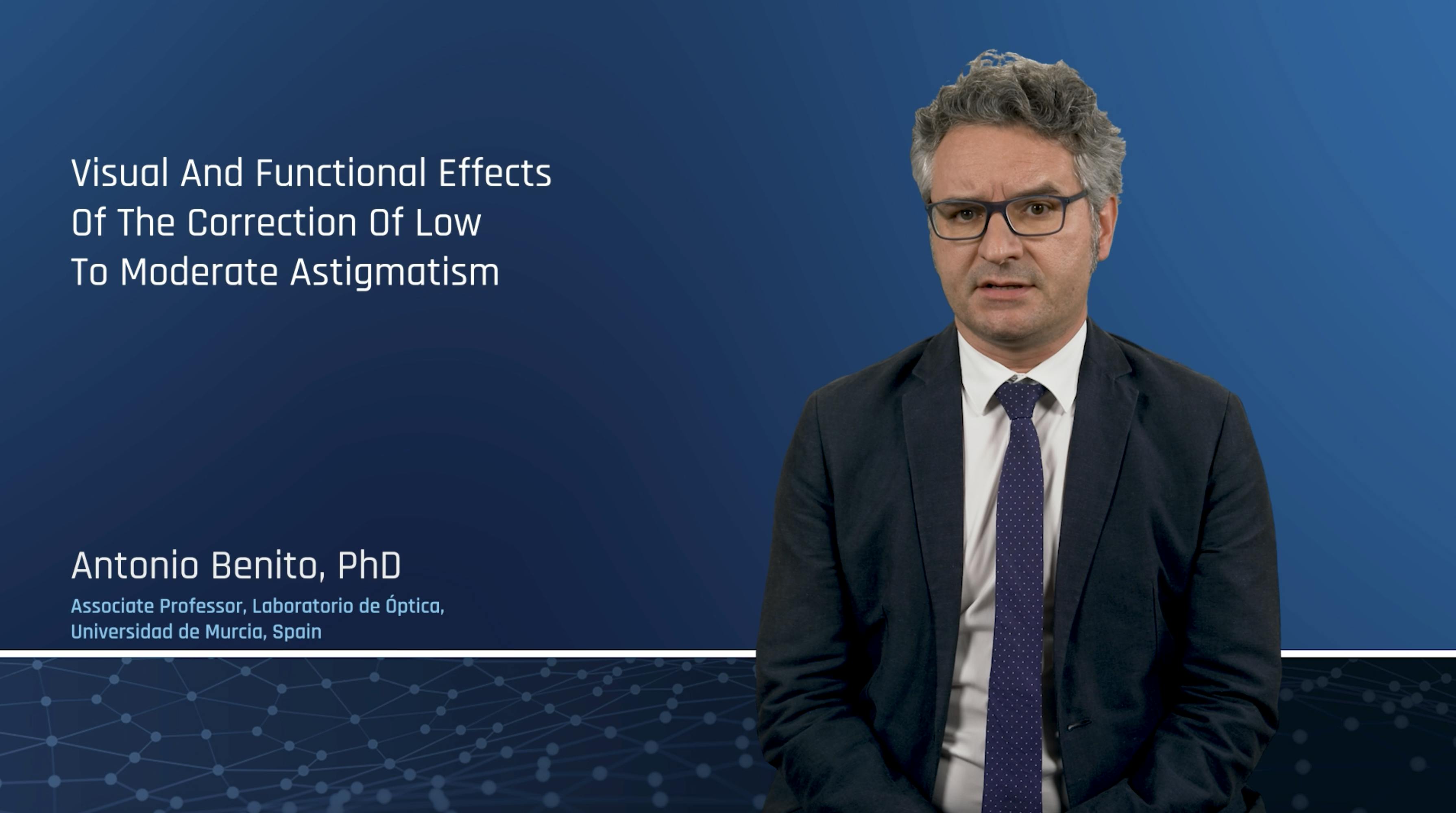 Visual And Functional Effects Of The Correction Of Low To Moderate Astigmatism

Antonio Benito, PhD

Associate Professor, Laboratorio de Óptica, Universidad de Murcia, Spain